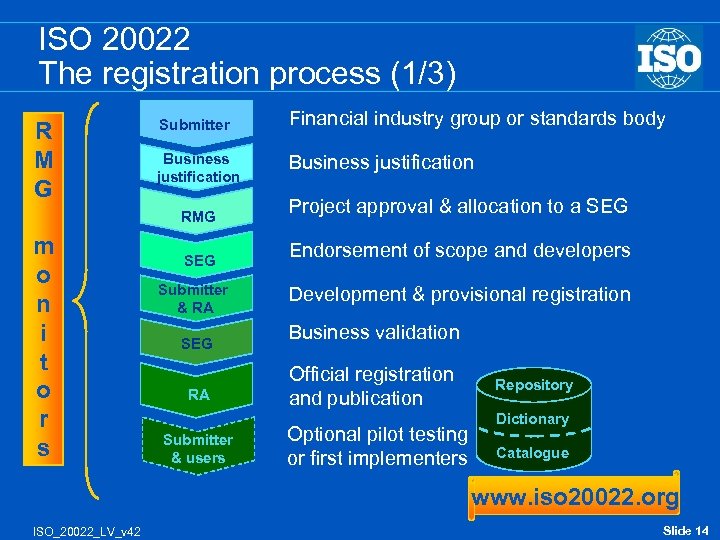 ISO 20022
The registration process (1/3)

ISO

RMG monitors

Submitter
Business justification
RMG
SEG
Submitter & RA
SEG
RA
Submitter & users

Financial industry group or standards body
Business justification
Project approval & allocation to a SEG
Endorsement of scope and developers
Development & provisional registration
Business validation
Official registration and publication
Optional pilot testing or first implementers

Repository
Dictionary
Catalogue

www.iso20022.org

ISO_20022_LV_v42

Slide 14